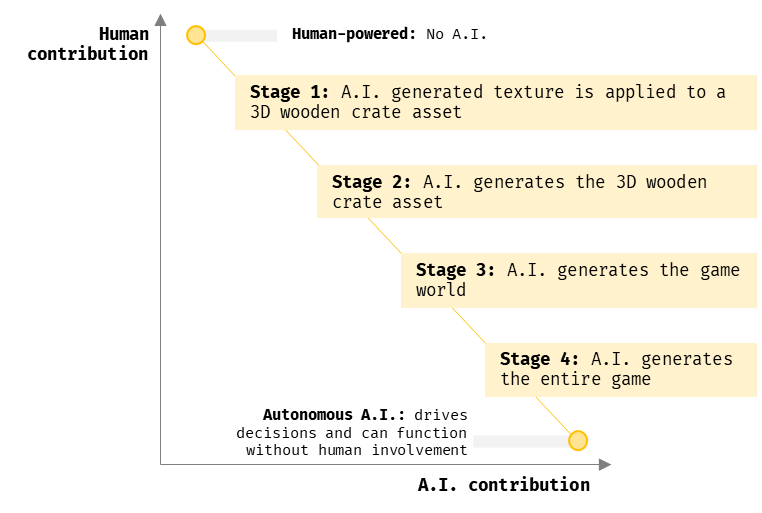 Human contribution

Human-powered: No A.I.

Stage 1: A.I. generated texture is applied to a 3D wooden crate asset

Stage 2: A.I. generates the 3D wooden crate asset

Stage 3: A.I. generates the game world

Stage 4: A.I. generates the entire game

Autonomous A.I.: drives decisions and can function without human involvement

A.I. contribution